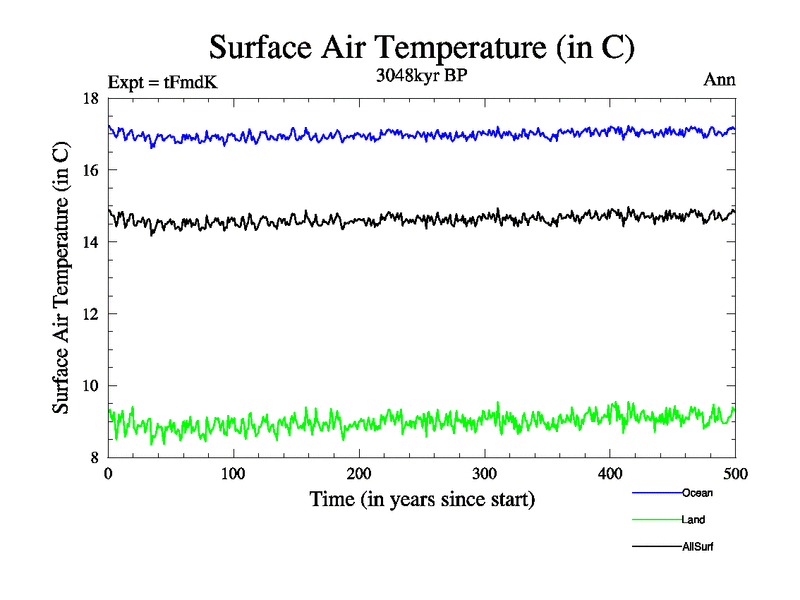 Surface Air Temperature (in C)

Expt = tFmdK

3048kyr BP

Ann

Surface Air Temperature (in C)

18
16
14
12
10
8

0
100
200
300
400
500

Time (in years since start)

Ocean
Land
AllSurf